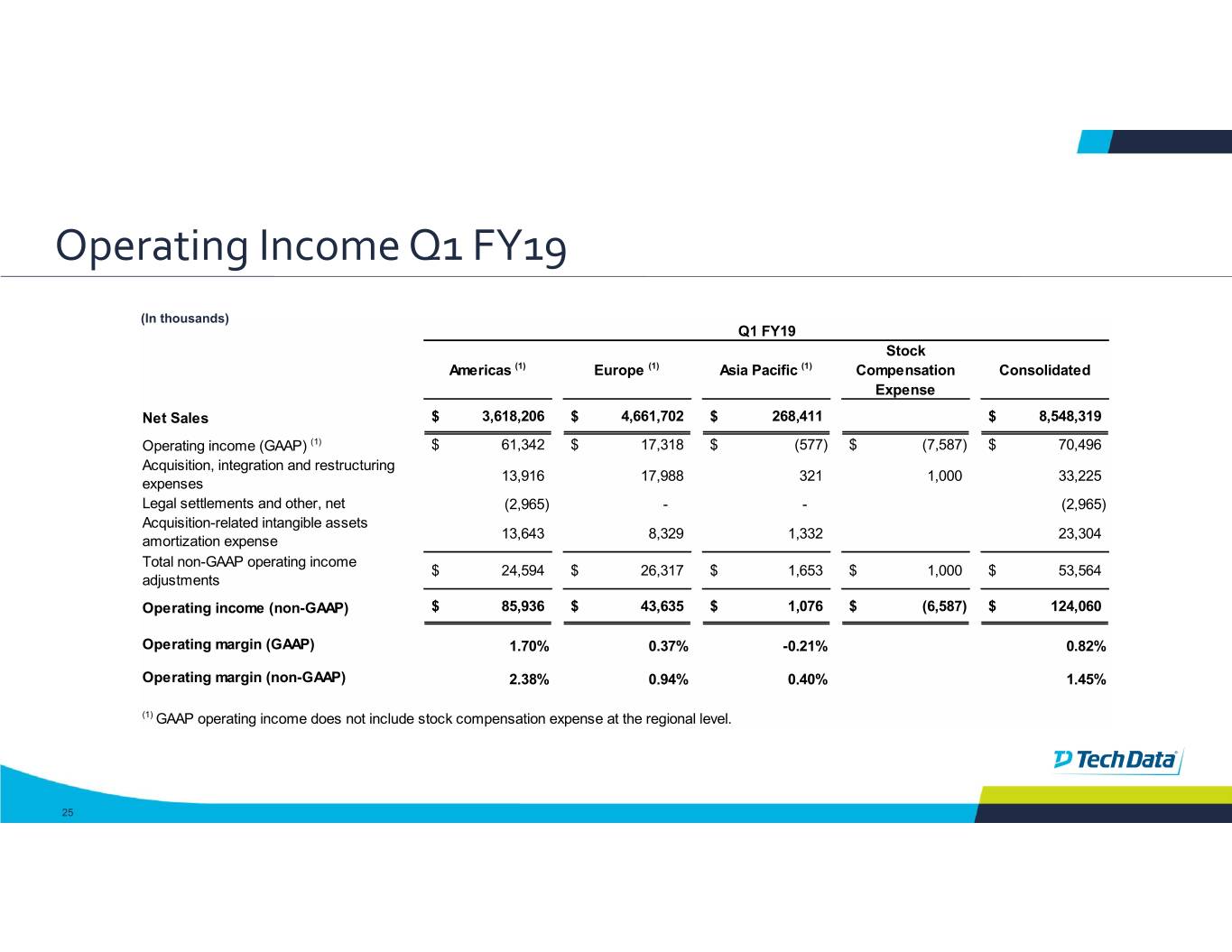 Operating Income Q1 FY19

(In thousands)

Q1 FY19

| | Americas $^{(1)}$ | Europe $^{(1)}$ | Asia Pacific $^{(1)}$ | Stock Compensation Expense | Consolidated |
|---|---|---|---|---|---|
| Net Sales | \$ 3,618,206 | \$ 4,661,702 | \$ 268,411 | | \$ 8,548,319 |
| Operating income (GAAP) $^{(1)}$ | \$ 61,342 | \$ 17,318 | \$ (577) | \$ (7,587) | \$ 70,496 |
| Acquisition, integration and restructuring expenses | 13,916 | 17,988 | 321 | 1,000 | 33,225 |
| Legal settlements and other, net | (2,965) | - | - | | (2,965) |
| Acquisition-related intangible assets amortization expense | 13,643 | 8,329 | 1,332 | | 23,304 |
| Total non-GAAP operating income adjustments | \$ 24,594 | \$ 26,317 | \$ 1,653 | \$ 1,000 | \$ 53,564 |
| Operating income (non-GAAP) | \$ 85,936 | \$ 43,635 | \$ 1,076 | \$ (6,587) | \$ 124,060 |
| Operating margin (GAAP) | 1.70% | 0.37% | -0.21% | | 0.82% |
| Operating margin (non-GAAP) | 2.38% | 0.94% | 0.40% | | 1.45% |

$^{(1)}$ GAAP operating income does not include stock compensation expense at the regional level.

Tech Data

25